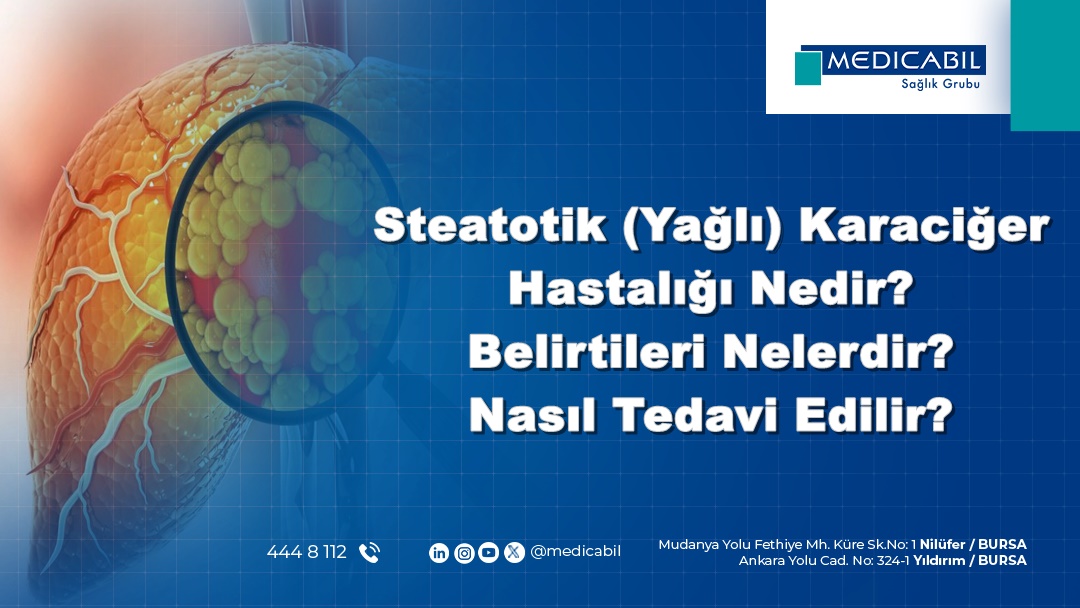 MEDICABIL
Sağlık Grubu

Steatotik (Yağlı) Karaciğer Hastalığı Nedir? Belirtileri Nelerdir? Nasıl Tedavi Edilir?

444 8 112

@medicabil

Mudanya Yolu Fethiye Mh. Küre Sk.No: 1 Nilüfer / BURSA
Ankara Yolu Cad. No: 324-1 Yıldırım / BURSA